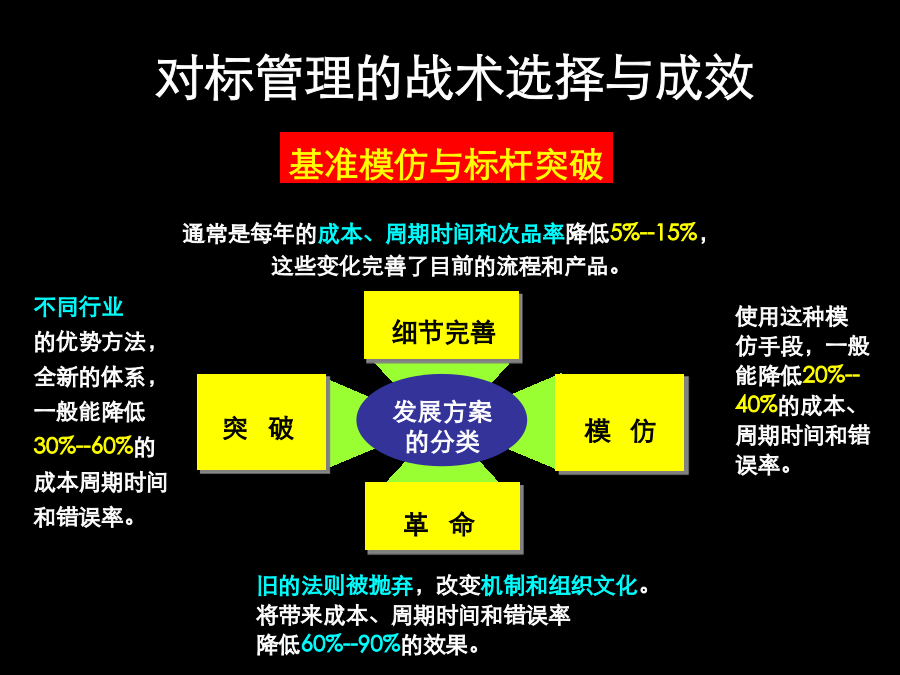 对标管理的战术选择与成效

基准模仿与标杆突破

通常是每年的成本、周期时间和次品率降低5%--15%，这些变化完善了目前的流程和产品。

不同行业的优势方法，全新的体系，一般能降低30%--60%的成本周期时间和错误率。

细节完善

突 破

发展方案的分类

模 仿

革 命

使用这种模仿手段，一般能降低20%--40%的成本、周期时间和错误率。

旧的法则被抛弃，改变机制和组织文化。将带来成本、周期时间和错误率降低60%--90%的效果。